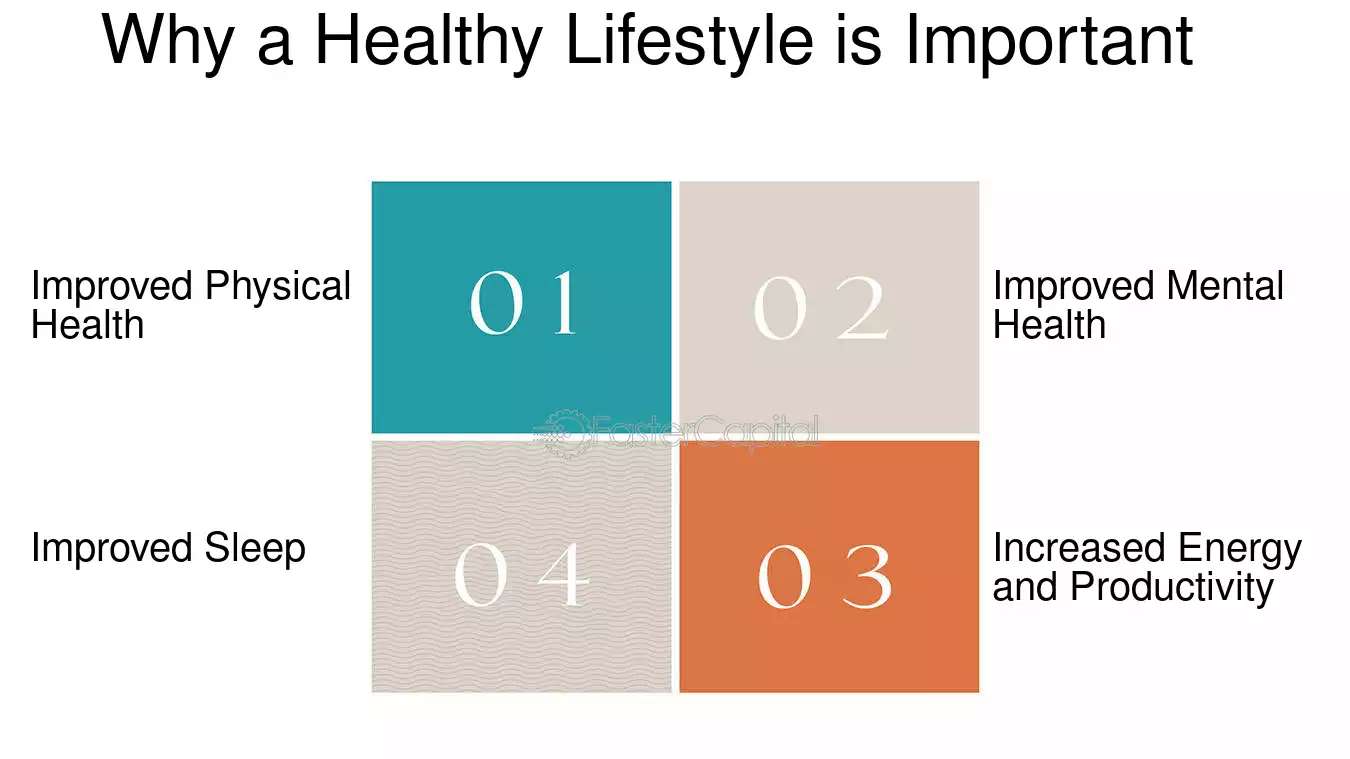 Why a Healthy Lifestyle is Important

Improved Physical Health

01

02

Improved Mental Health

FasterCapital

Improved Sleep

04

03

Increased Energy and Productivity